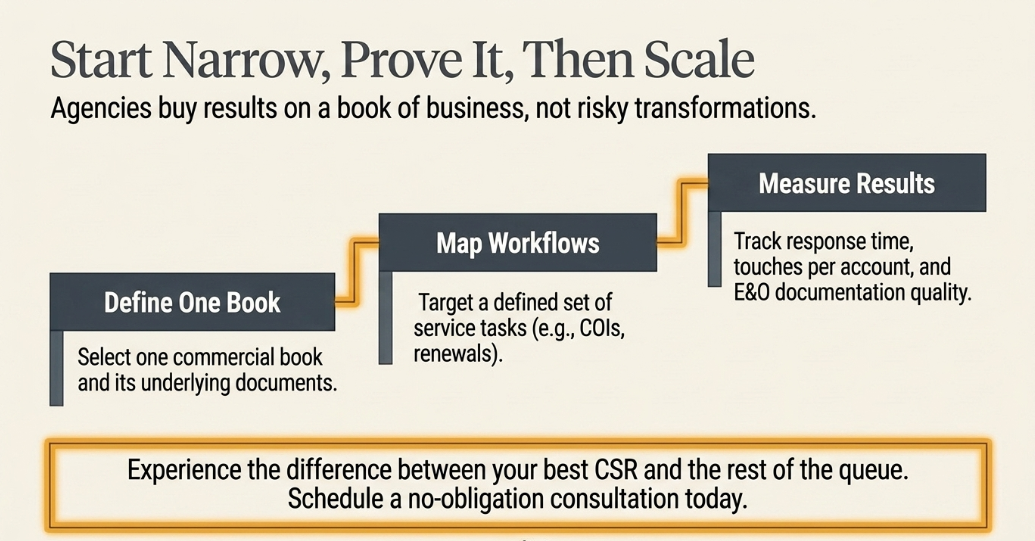 Start Narrow, Prove It, Then Scale

Agencies buy results on a book of business, not risky transformations.

Define One Book

Select one commercial book and its underlying documents.

Map Workflows

Target a defined set of service tasks (e.g., COIs, renewals).

Measure Results

Track response time, touches per account, and E&O documentation quality.

Experience the difference between your best CSR and the rest of the queue. Schedule a no-obligation consultation today.